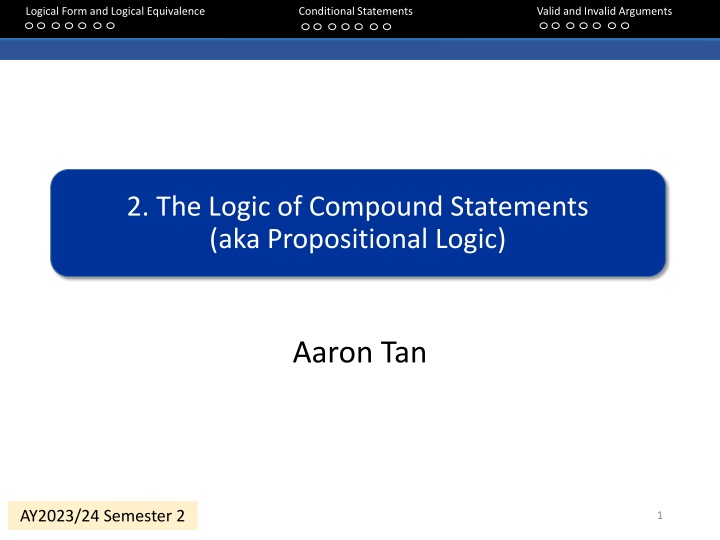 Logical Form and Logical Equivalence

Conditional Statements

Valid and Invalid Arguments

2. The Logic of Compound Statements (aka Propositional Logic)

Aaron Tan

AY2023/24 Semester 2

1